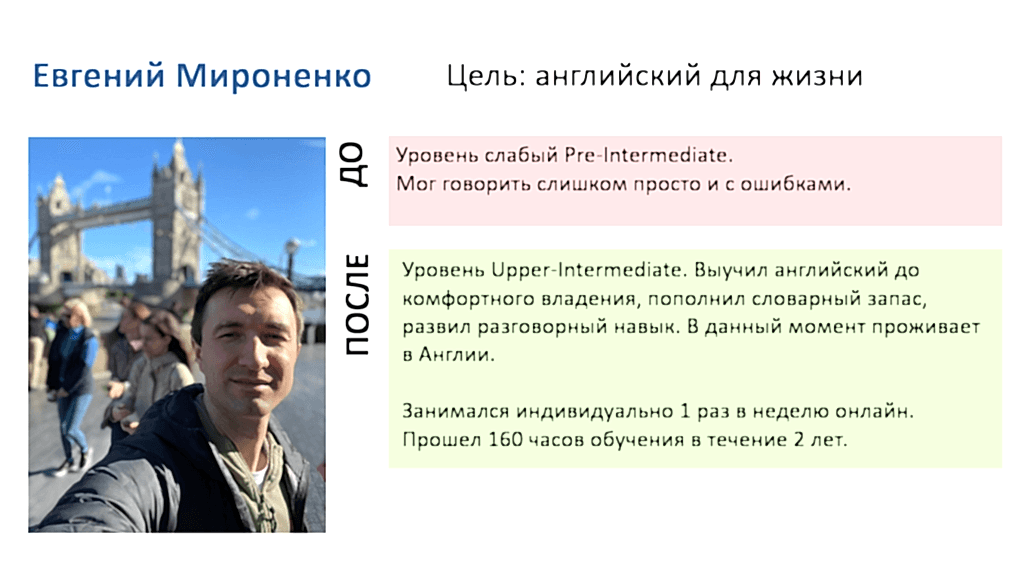 Евгений Мироненко

Цель: английский для жизни

ДО

Уровень слабый Pre-Intermediate.
Мог говорить слишком просто и с ошибками.

ПОСЛЕ

Уровень Upper-Intermediate. Выучил английский до комфортного владения, пополнил словарный запас, развил разговорный навык. В данный момент проживает в Англии.

Занимался индивидуально 1 раз в неделю онлайн. Прошел 160 часов обучения в течение 2 лет.